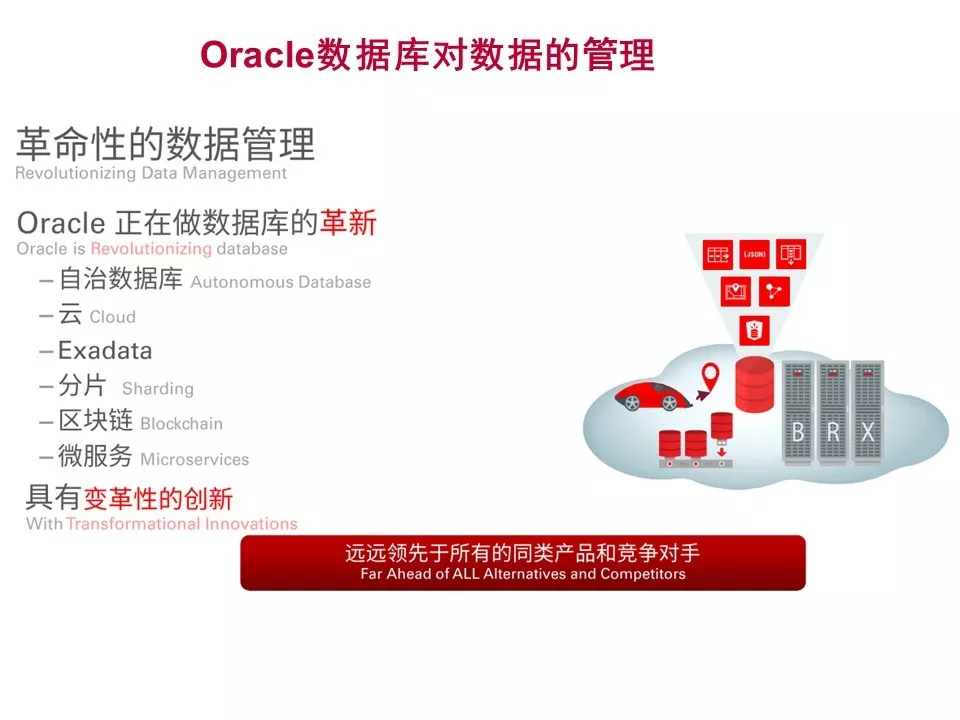 Oracle数据库对数据的管理

革命性的数据管理
Revolutionizing Data Management

Oracle 正在做数据库的革新
Oracle is Revolutionizing database

– 自治数据库 Autonomous Database
– 云 Cloud
– Exadata
– 分片 Sharding
– 区块链 Blockchain
– 微服务 Microservices

具有变革性的创新
With Transformational Innovations

{JSON}

B R X

远远领先于所有的同类产品和竞争对手
Far Ahead of ALL Alternatives and Competitors